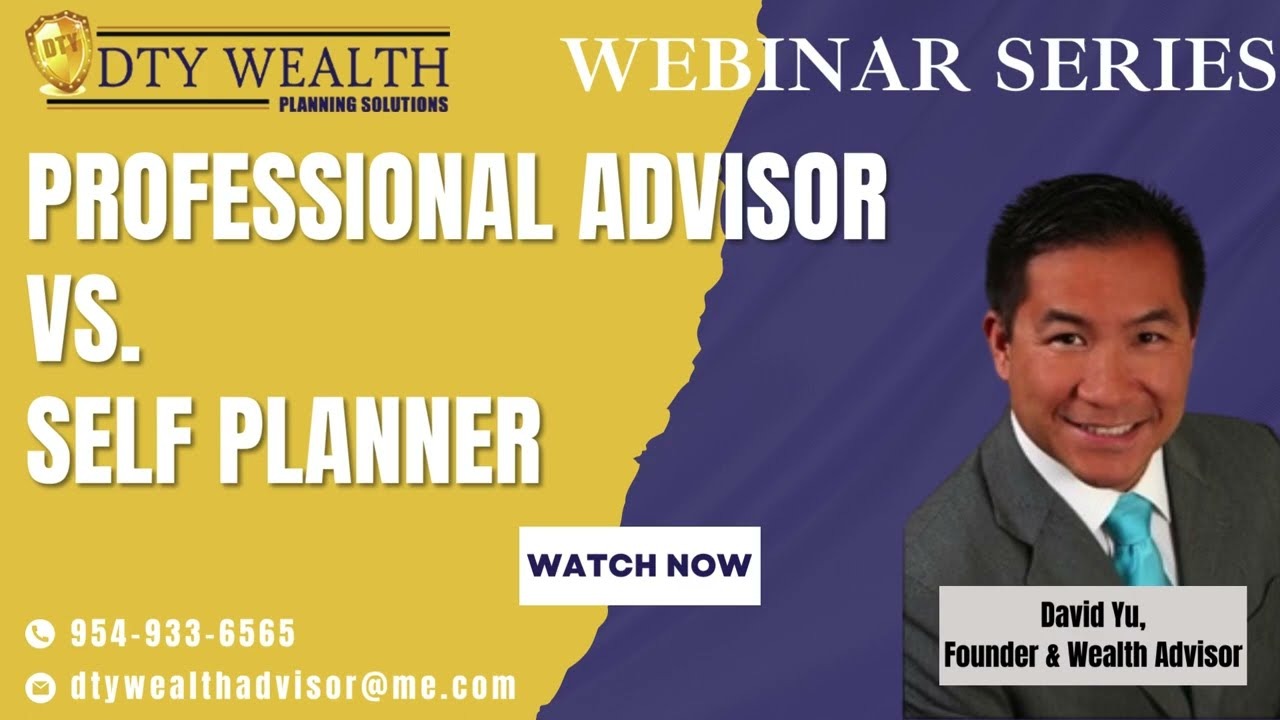 DTY
DTY WEALTH
PLANNING SOLUTIONS

WEBINAR SERIES

PROFESSIONAL ADVISOR
VS.
SELF PLANNER

WATCH NOW

954-933-6565

dtywealthadvisor@me.com

David Yu,
Founder & Wealth Advisor